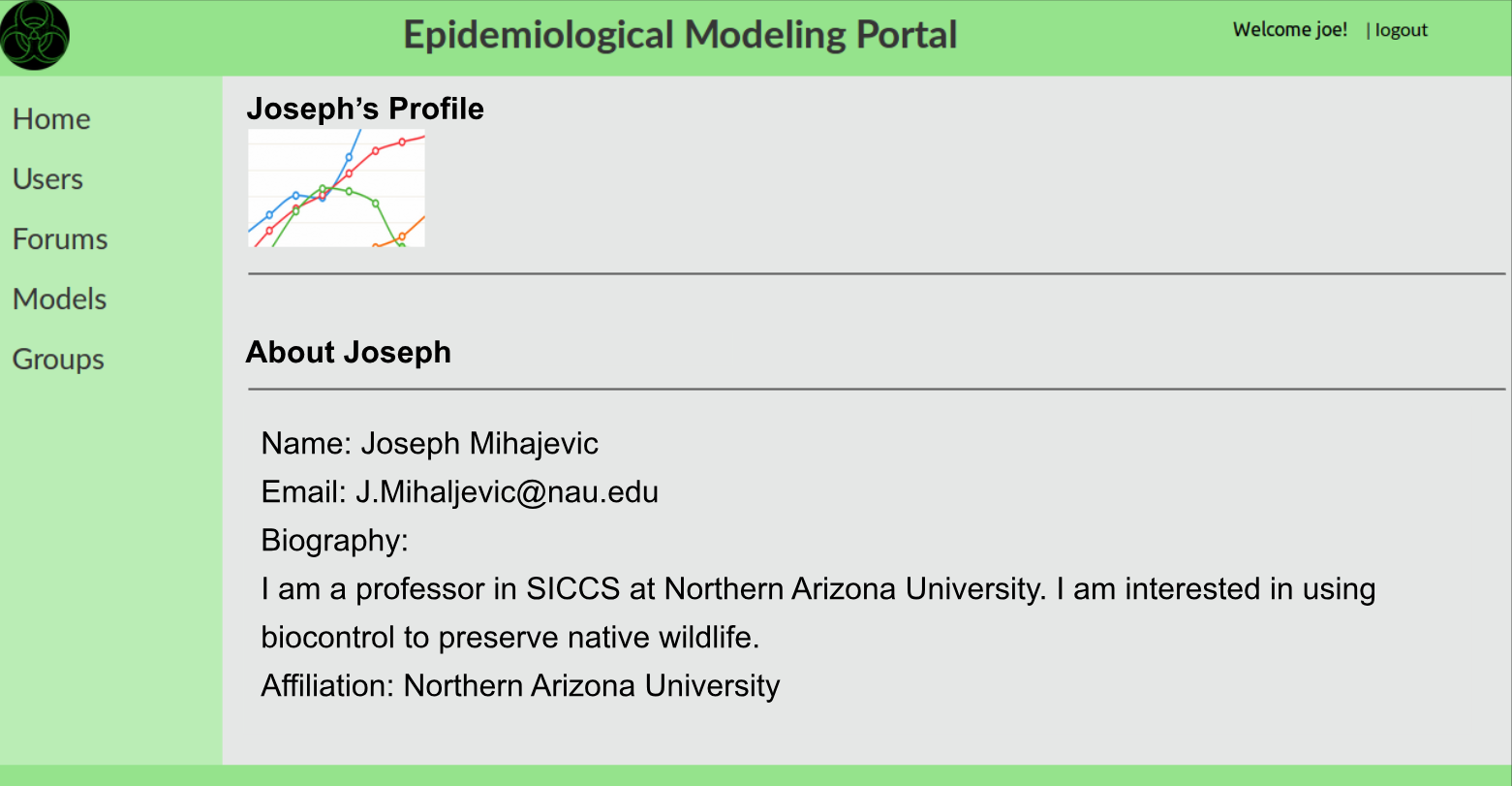 Epidemiological Modeling Portal

Welcome joe! | logout

Home
Users
Forums
Models
Groups

Joseph's Profile

About Joseph

Name: Joseph Mihajevic
Email: J.Mihaljevic@nau.edu
Biography:
I am a professor in SICCS at Northern Arizona University. I am interested in using biocontrol to preserve native wildlife.
Affiliation: Northern Arizona University